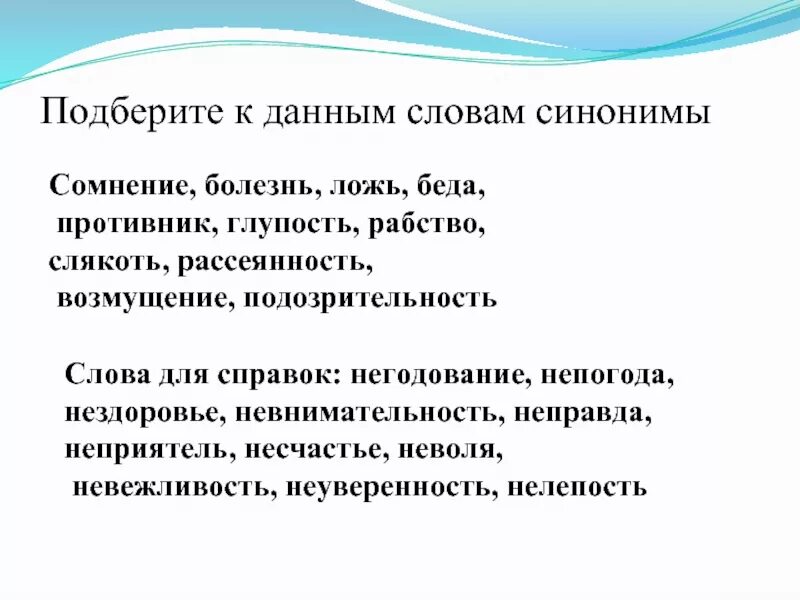 Подберите к данным словам синонимы

Сомнение, болезнь, ложь, беда, противник, глупость, рабство, слякоть, рассеянность, возмущение, подозрительность

Слова для справок: негодование, непогода, нездоровье, невнимательность, неправда, неприятель, несчастье, неволя, невежливость, неуверенность, нелепость